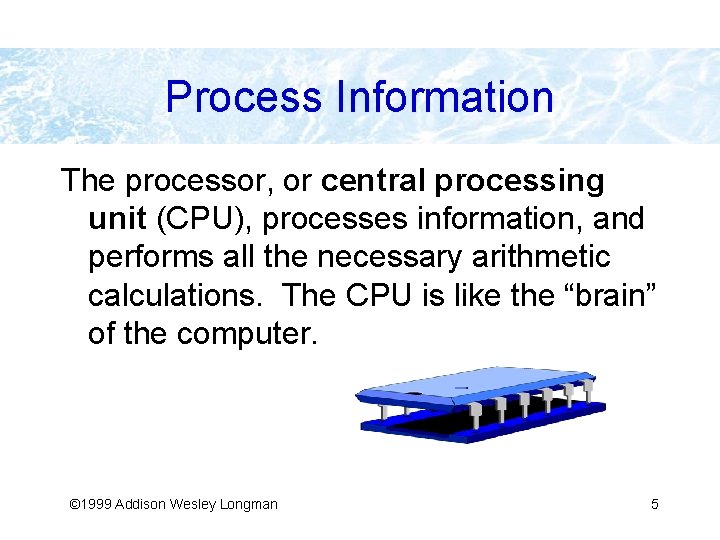 Process Information

The processor, or central processing unit (CPU), processes information, and performs all the necessary arithmetic calculations. The CPU is like the “brain” of the computer.

©1999 Addison Wesley Longman

5